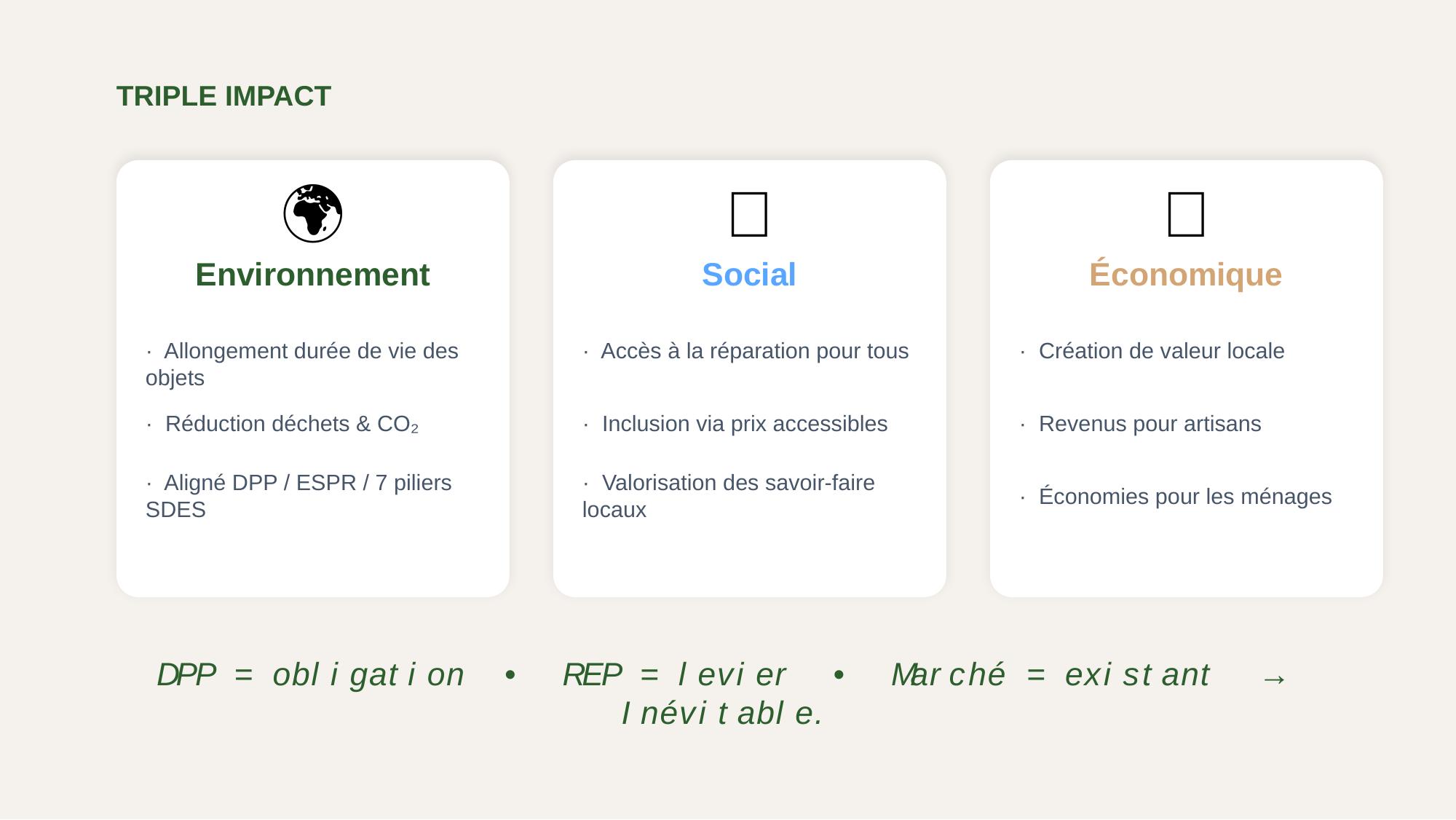 TRIPLE IMPACT

Environnement

· Allongement durée de vie des objets

· Réduction déchets & $CO_2$

· Aligné DPP / ESPR / 7 piliers SDES

Social

· Accès à la réparation pour tous

· Inclusion via prix accessibles

· Valorisation des savoir-faire locaux

Économique

· Création de valeur locale

· Revenus pour artisans

· Économies pour les ménages

DPP = obligation • REP = levier • Marché = existant → Inévitable.